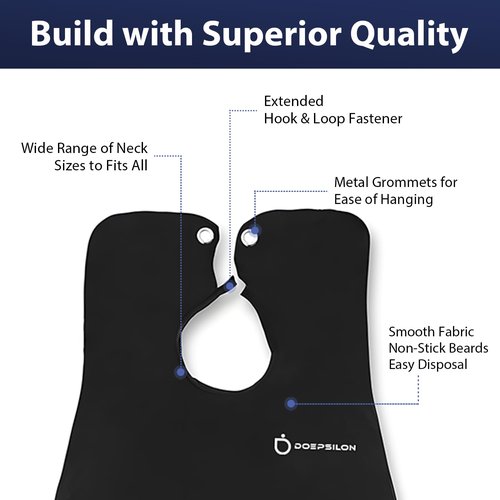 Build with Superior Quality

Extended
Hook & Loop Fastener

Wide Range of Neck
Sizes to Fits All

Metal Grommets for
Ease of Hanging

Smooth Fabric
Non-Stick Beards
Easy Disposal

DOEPSILON